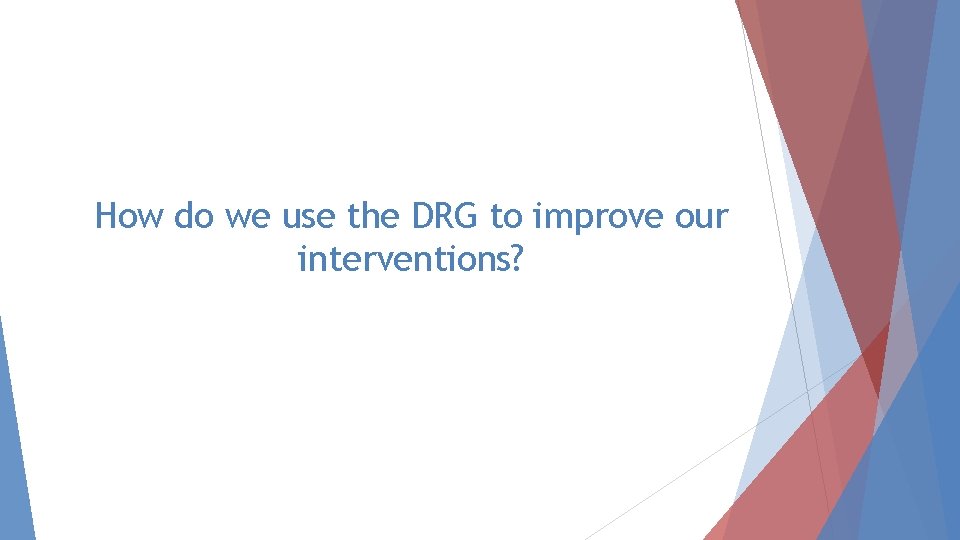 How do we use the DRG to improve our interventions?